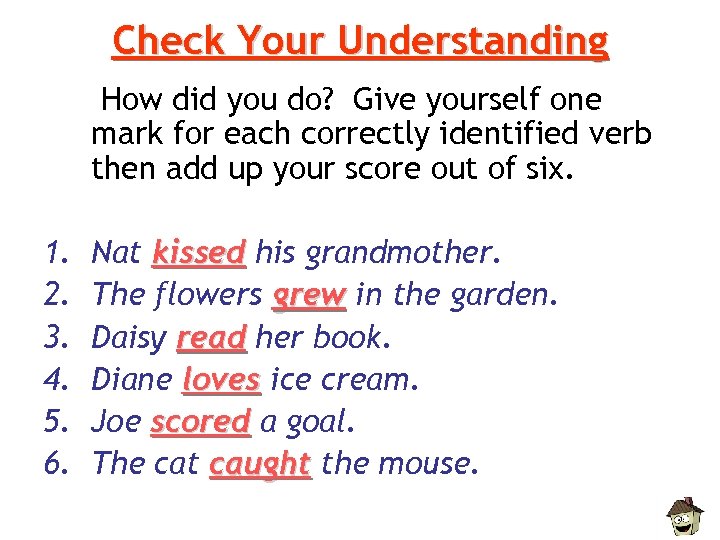 Check Your Understanding

How did you do? Give yourself one mark for each correctly identified verb then add up your score out of six.

1. Nat kissed his grandmother.
2. The flowers grew in the garden.
3. Daisy read her book.
4. Diane loves ice cream.
5. Joe scored a goal.
6. The cat caught the mouse.